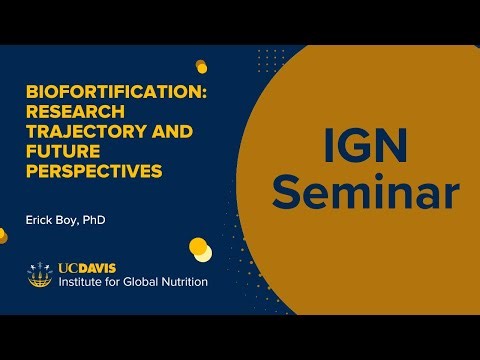 BIOFORTIFICATION: RESEARCH TRAJECTORY AND FUTURE PERSPECTIVES

Erick Boy, PhD

UCDAVIS
Institute for Global Nutrition

IGN
Seminar